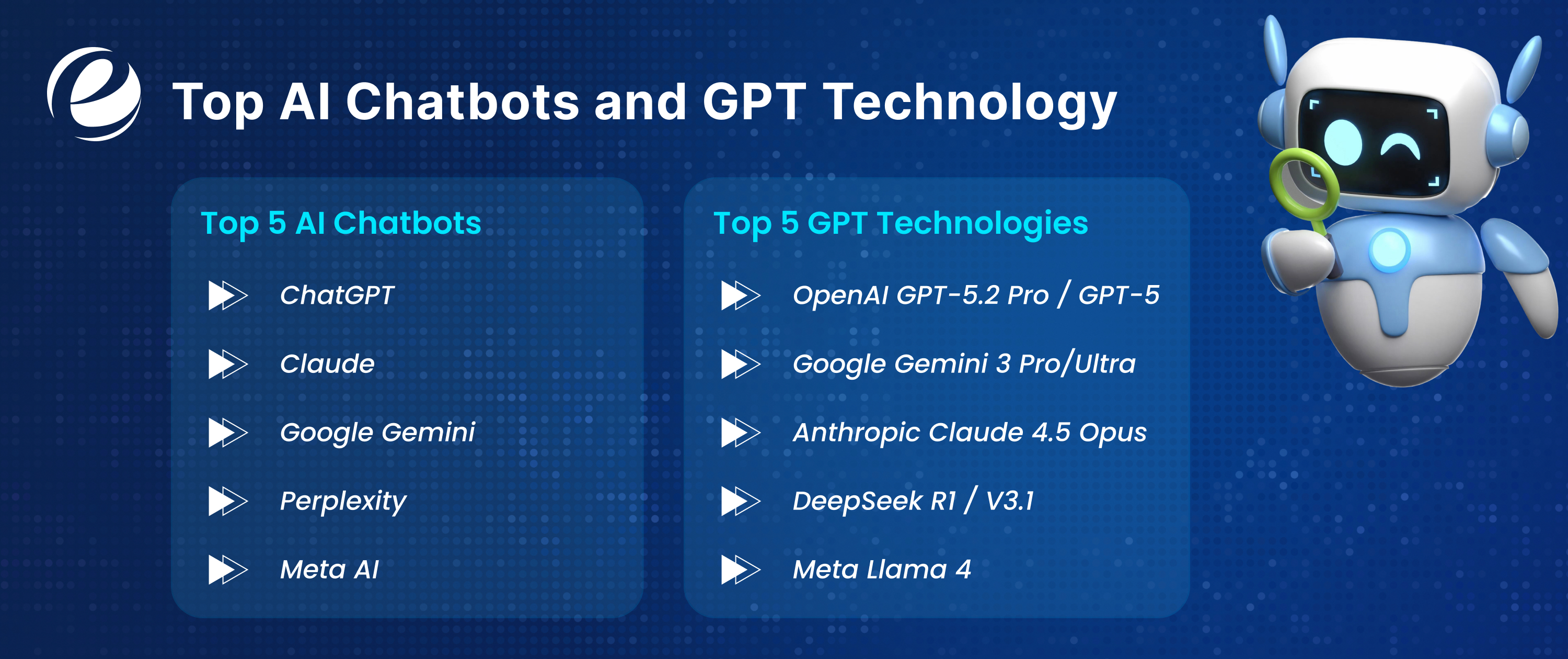 Top AI Chatbots and GPT Technology

Top 5 AI Chatbots

ChatGPT

Claude

Google Gemini

Perplexity

Meta AI

Top 5 GPT Technologies

OpenAI GPT-5.2 Pro / GPT-5

Google Gemini 3 Pro/Ultra

Anthropic Claude 4.5 Opus

DeepSeek R1 / V3.1

Meta Llama 4